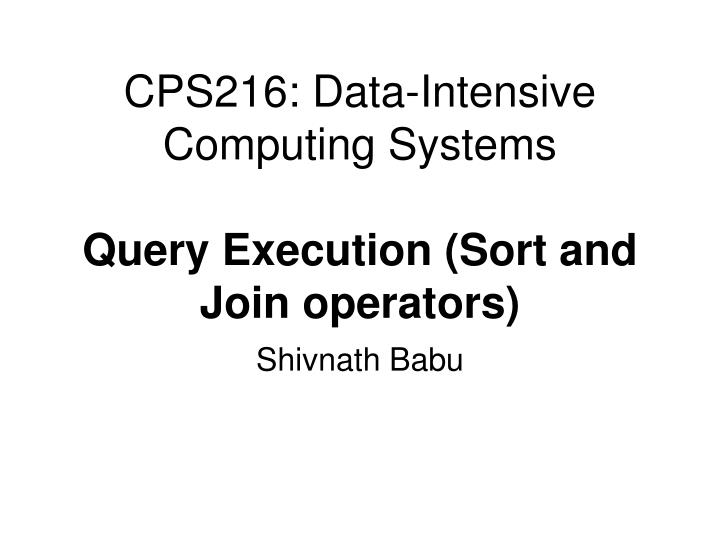 CPS216: Data-Intensive Computing Systems

Query Execution (Sort and Join operators)

Shivnath Babu